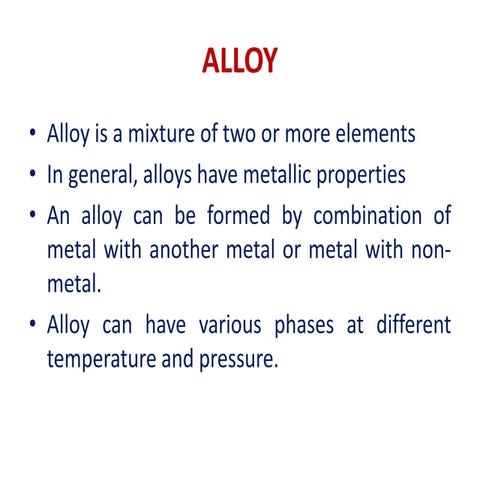 ALLOY

• Alloy is a mixture of two or more elements

• In general, alloys have metallic properties

• An alloy can be formed by combination of metal with another metal or metal with non-metal.

• Alloy can have various phases at different temperature and pressure.